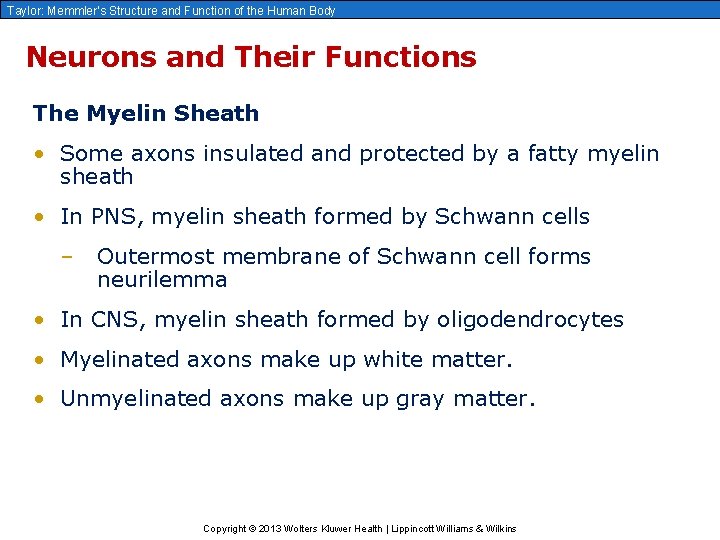 Taylor: Memmler's Structure and Function of the Human Body

Neurons and Their Functions

The Myelin Sheath

• Some axons insulated and protected by a fatty myelin sheath

• In PNS, myelin sheath formed by Schwann cells

– Outermost membrane of Schwann cell forms neurilemma

• In CNS, myelin sheath formed by oligodendrocytes

• Myelinated axons make up white matter.

• Unmyelinated axons make up gray matter.

Copyright © 2013 Wolters Kluwer Health | Lippincott Williams & Wilkins